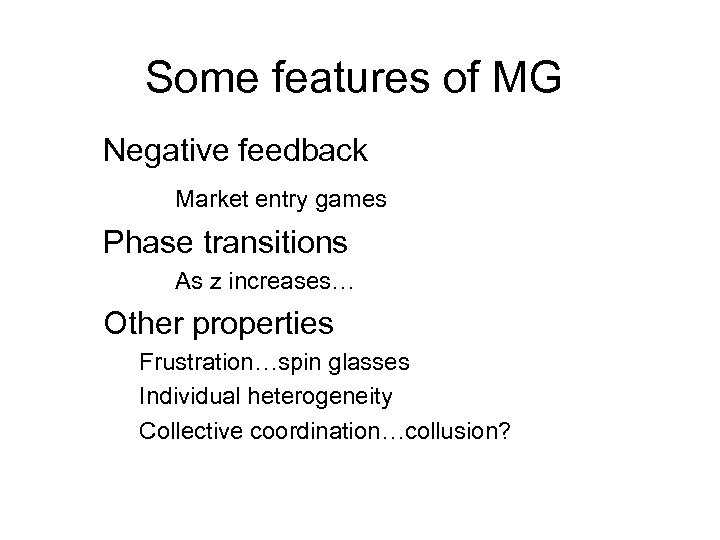 Some features of MG

Negative feedback

Market entry games

Phase transitions

As z increases…

Other properties

Frustration…spin glasses

Individual heterogeneity

Collective coordination…collusion?